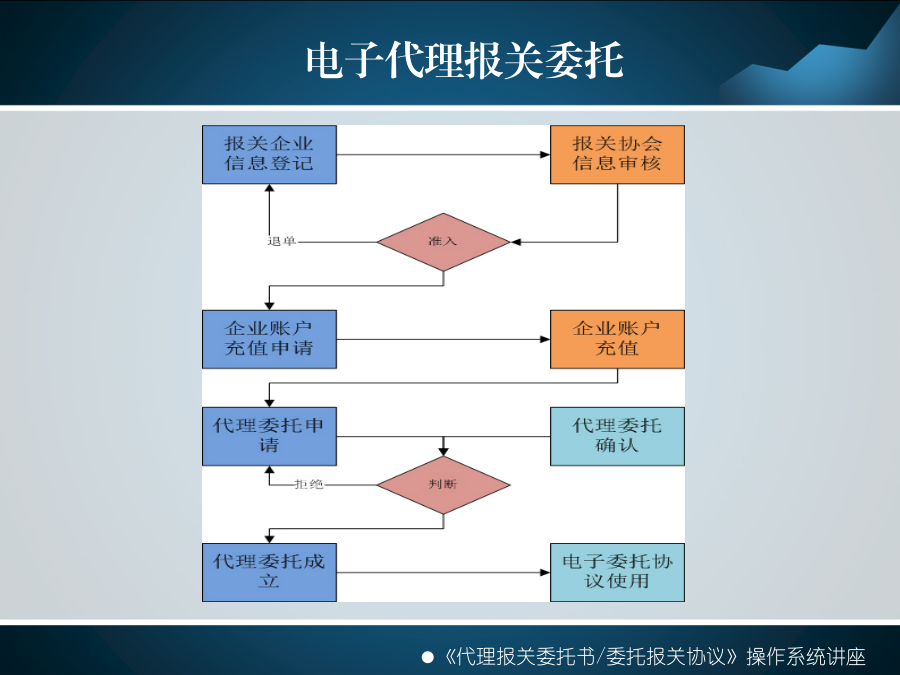 电子代理报关委托

报关企业信息登记

报关协会信息审核

退单

准入

企业账户充值申请

企业账户充值

代理委托申请

代理委托确认

拒绝

判断

代理委托成立

电子委托协议使用

《代理报关委托书/委托报关协议》操作系统讲座